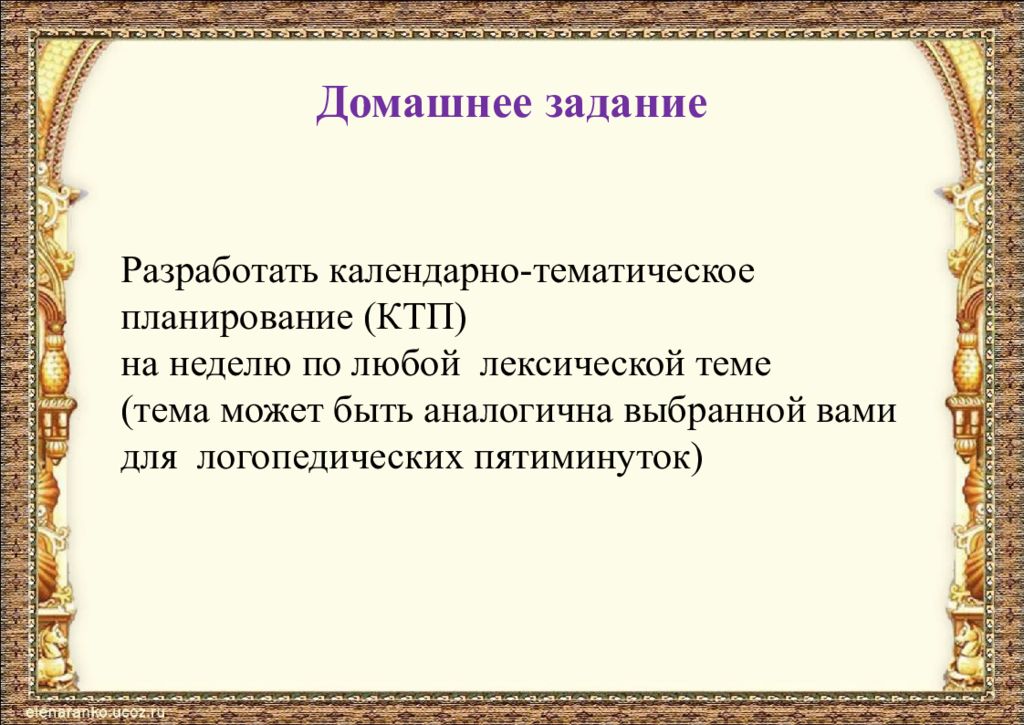 Домашнее задание

Разработать календарно-тематическое планирование (КТП)
на неделю по любой лексической теме
(тема может быть аналогична выбранной вами для логопедических пятиминуток)

elenaranko.ucoz.ru